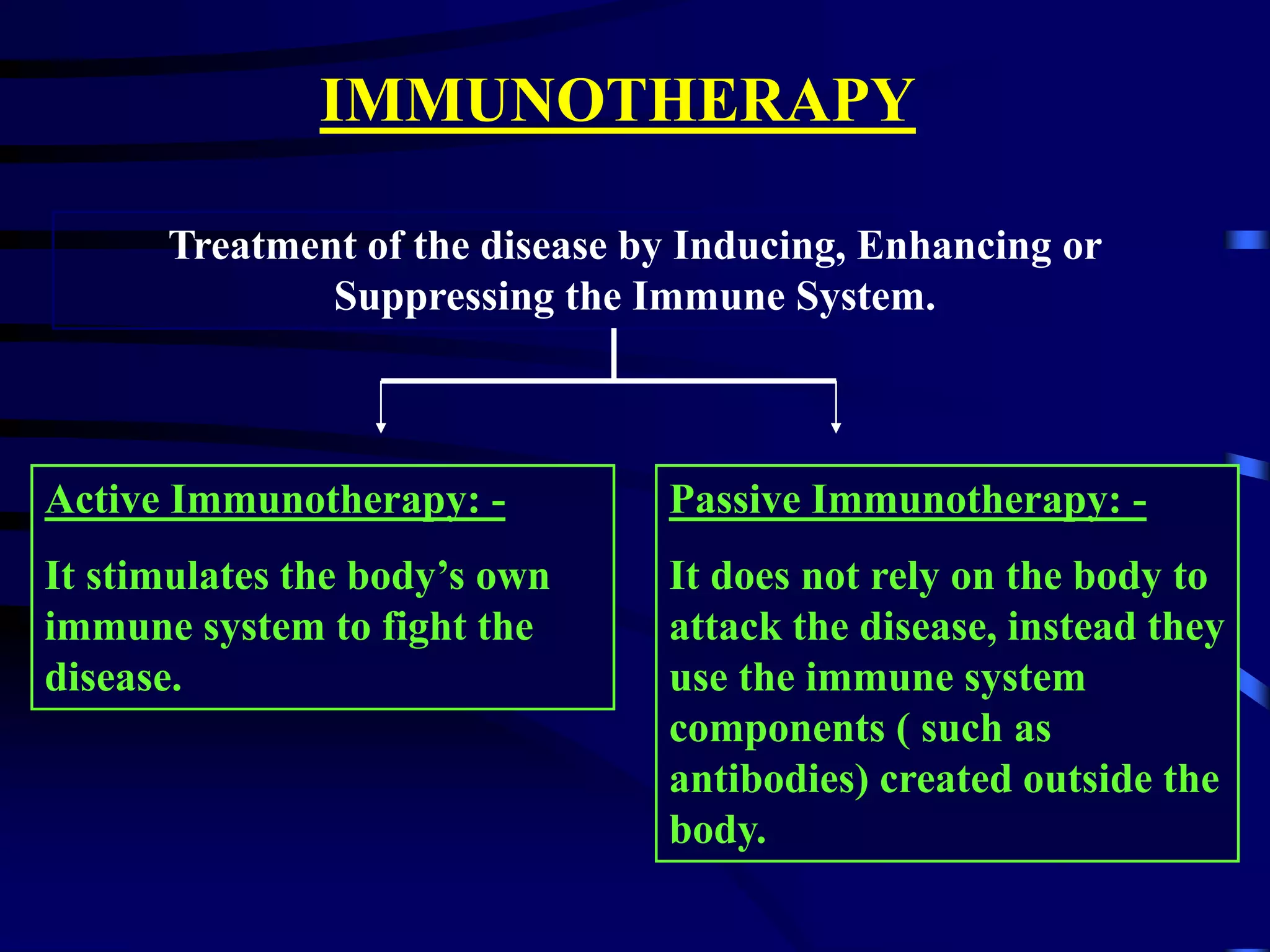 IMMUNOTHERAPY

Treatment of the disease by Inducing, Enhancing or Suppressing the Immune System.

Active Immunotherapy: -

It stimulates the body’s own immune system to fight the disease.

Passive Immunotherapy: -

It does not rely on the body to attack the disease, instead they use the immune system components ( such as antibodies) created outside the body.